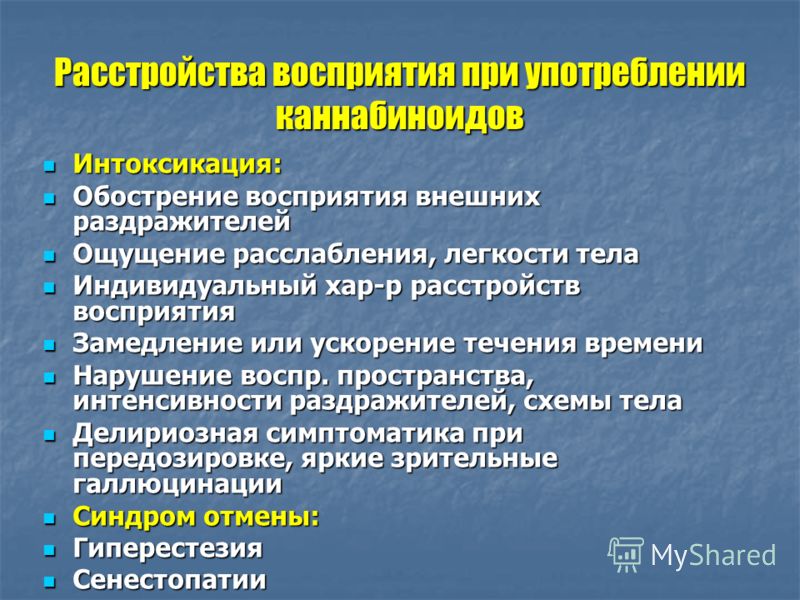 Расстройства восприятия при употреблении каннабиноидов

- Интоксикация:
- Обострение восприятия внешних раздражителей
- Ощущение расслабления, легкости тела
- Индивидуальный хар-р расстройств восприятия
- Замедление или ускорение течения времени
- Нарушение воспр. пространства, интенсивности раздражителей, схемы тела
- Делириозная симптоматика при передозировке, яркие зрительные галлюцинации
- Синдром отмены:
- Гиперестезия
- Сенестопатии

MyShared